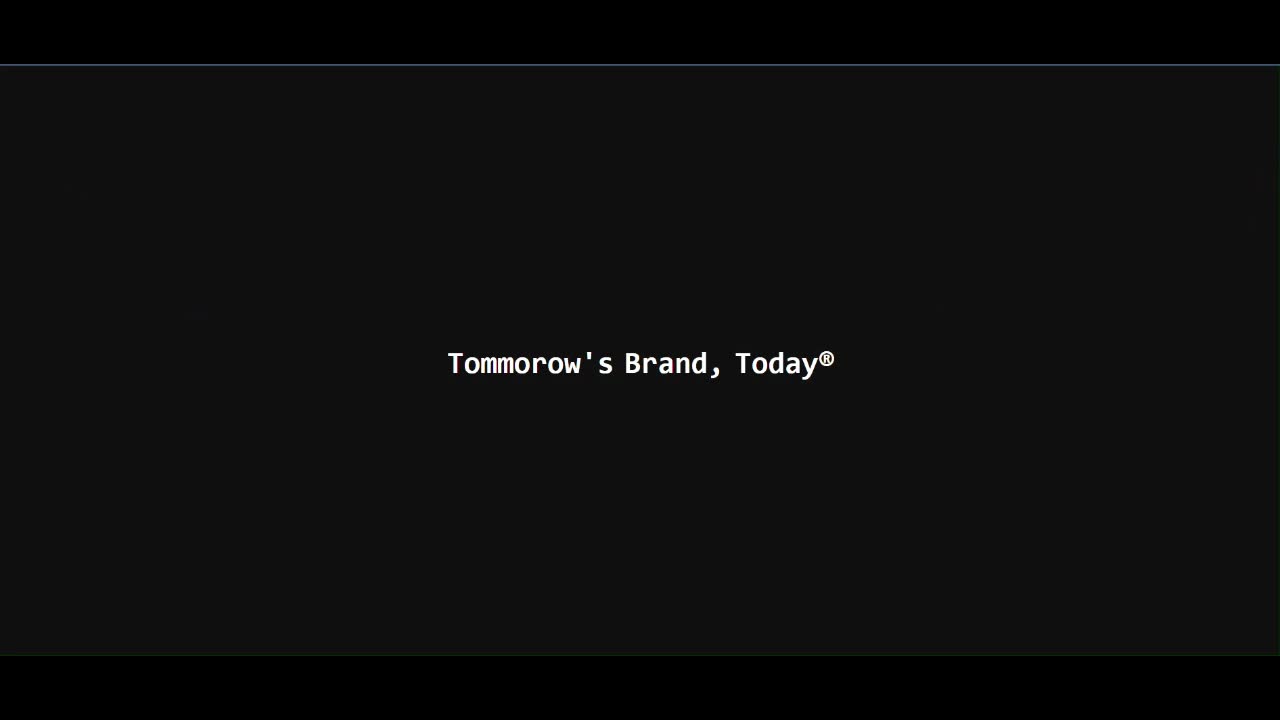 Tommorow's Brand, Today®